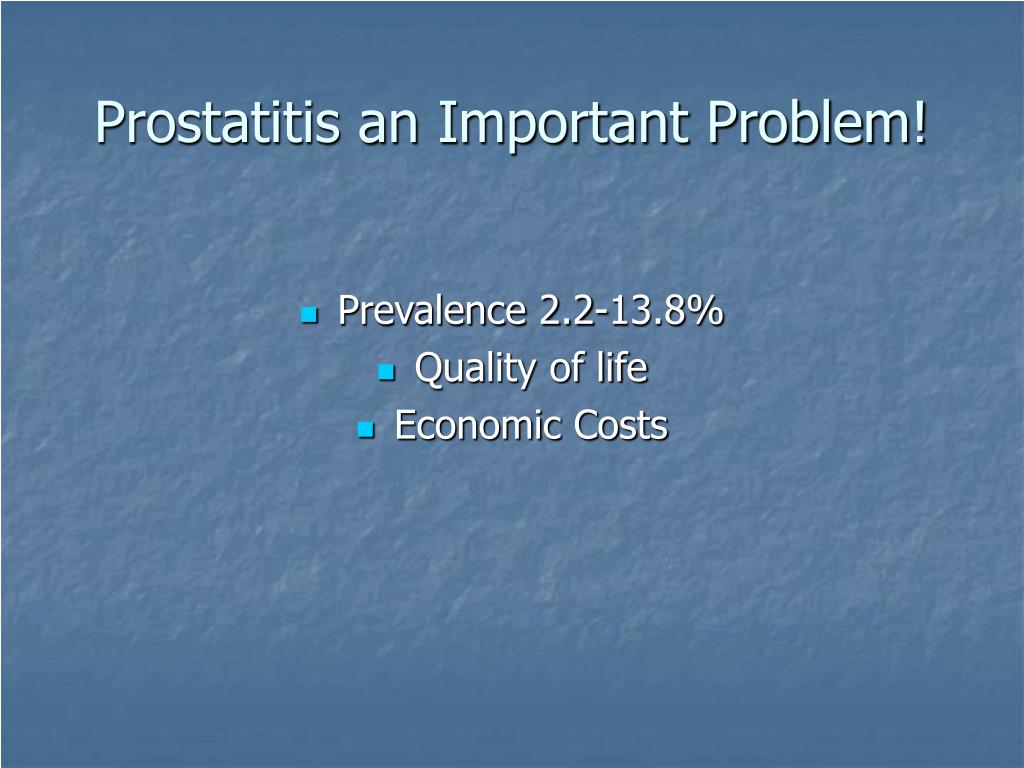 Prostatitis an Important Problem!

- Prevalence 2.2-13.8%
- Quality of life
- Economic Costs